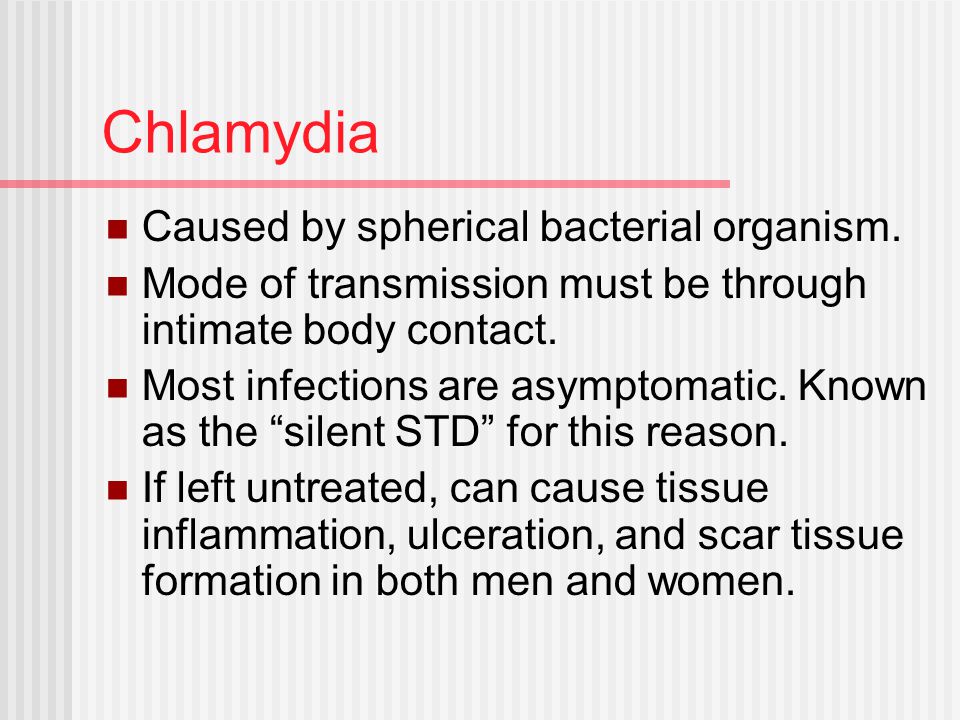 Chlamydia

- Caused by spherical bacterial organism.
- Mode of transmission must be through intimate body contact.
- Most infections are asymptomatic. Known as the “silent STD” for this reason.
- If left untreated, can cause tissue inflammation, ulceration, and scar tissue formation in both men and women.